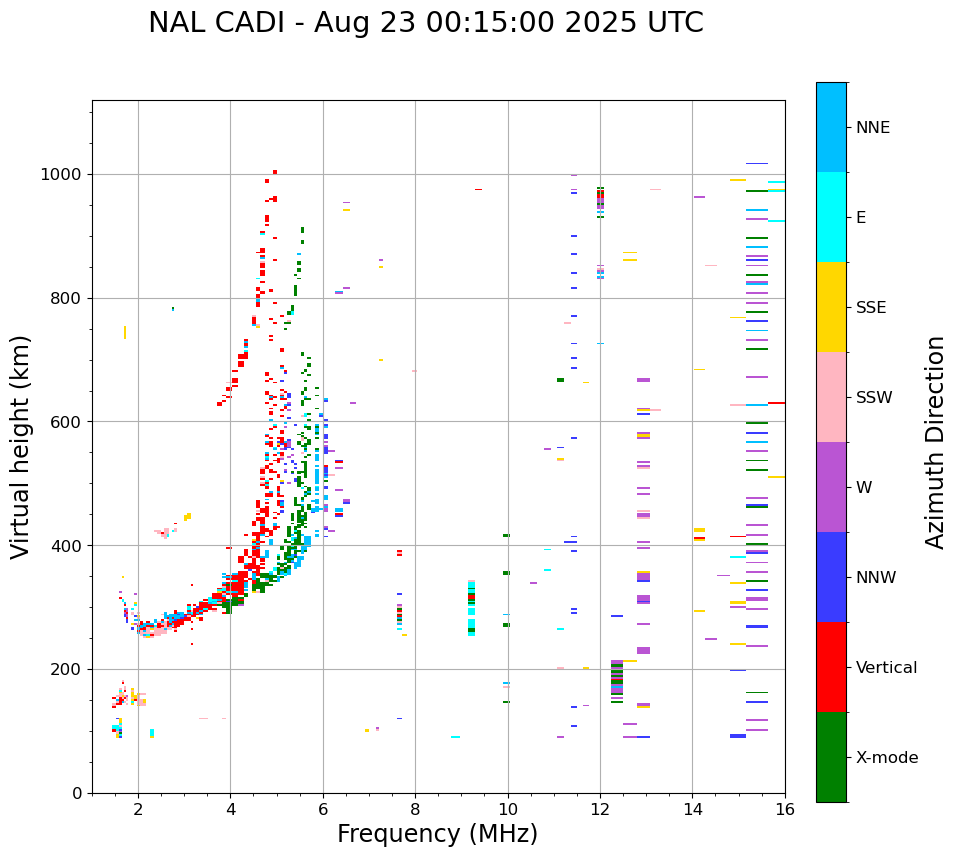 NAL CADI - Aug 23 00:15:00 2025 UTC

Virtual height (km)

1000
800
600
400
200
0

2
4
6
8
10
12
14
16

Frequency (MHz)

NNE
E
SSE
SSW
W
NNW
Vertical
X-mode

Azimuth Direction